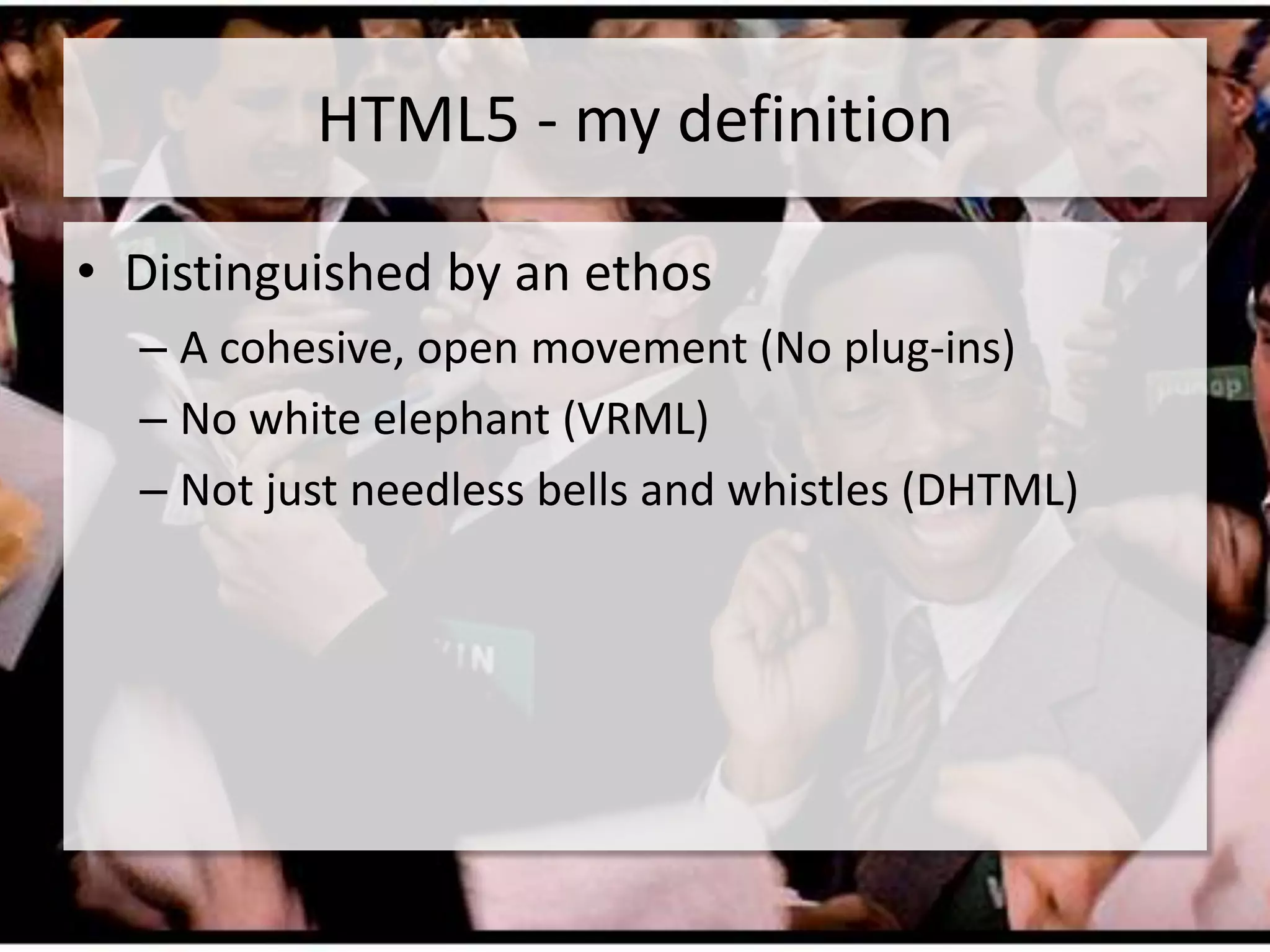 HTML5 - my definition

• Distinguished by an ethos
– A cohesive, open movement (No plug-ins)
– No white elephant (VRML)
– Not just needless bells and whistles (DHTML)